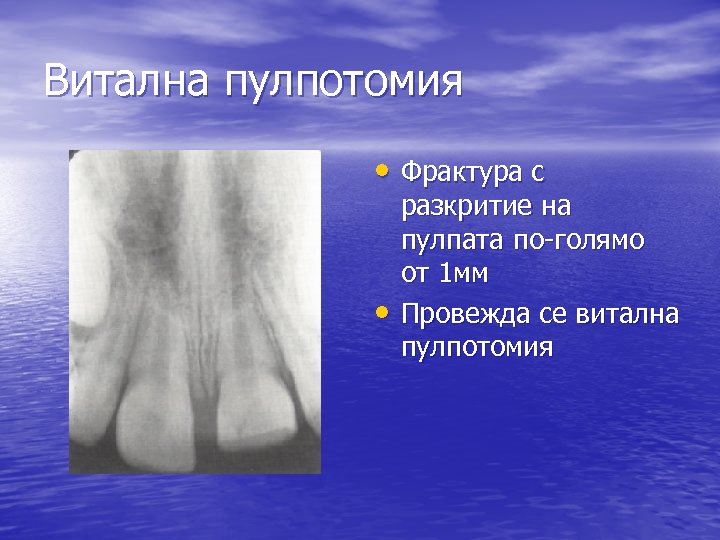 Витална пулпотомия

• Фрактура с разкритие на пулпата по-голямо от 1мм
• Провежда се витална пулпотомия